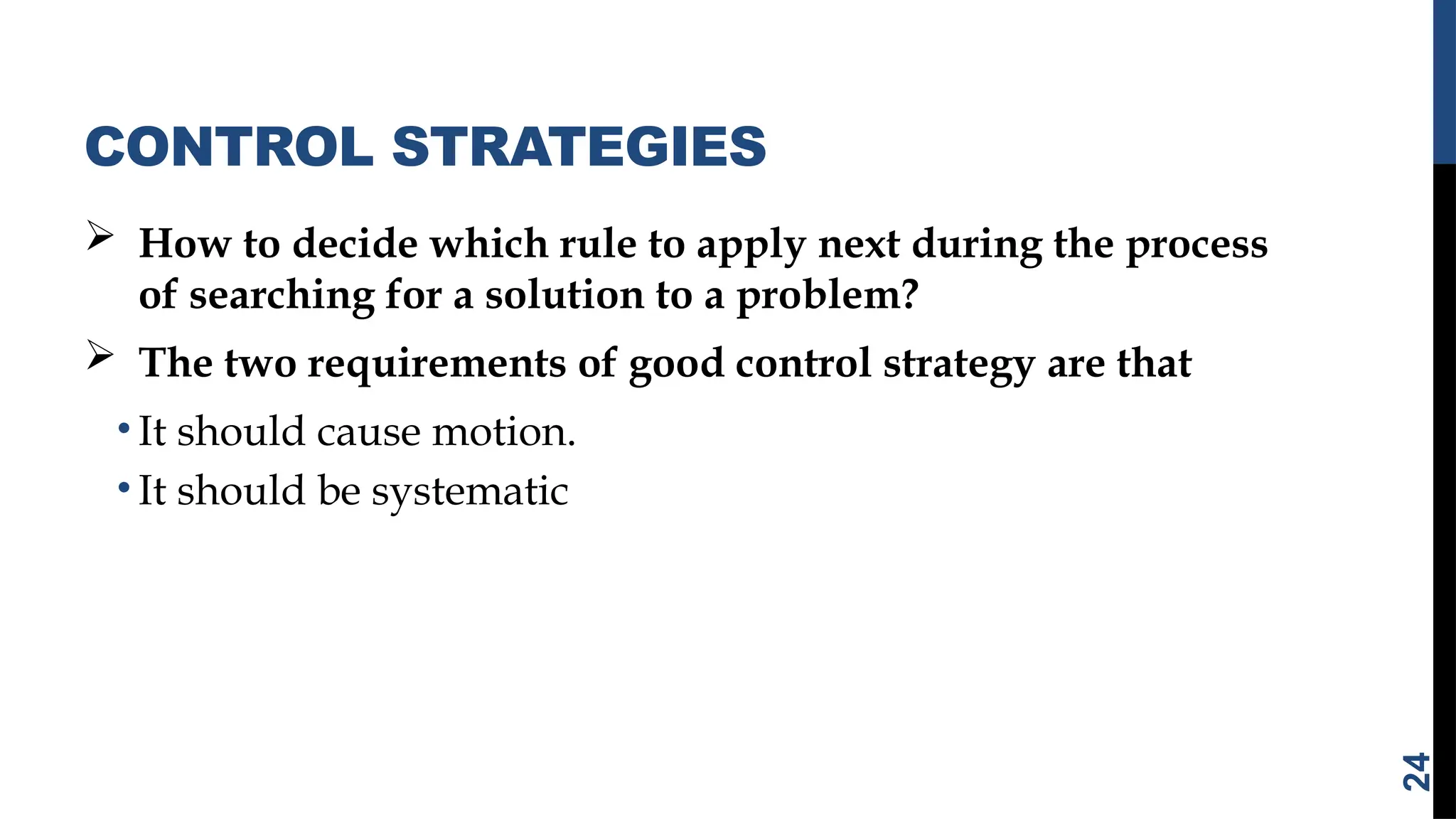 CONTROL STRATEGIES

➢ How to decide which rule to apply next during the process of searching for a solution to a problem?

➢ The two requirements of good control strategy are that

• It should cause motion.

• It should be systematic

24